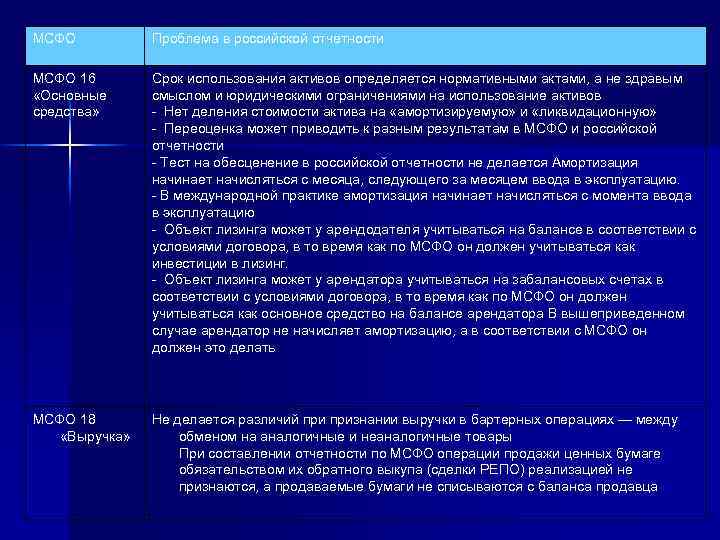 | МСФО | Проблема в российской отчетности |
|---|---|
| МСФО 16 «Основные средства» | Срок использования активов определяется нормативными актами, а не здравым смыслом и юридическими ограничениями на использование активов<br>- Нет деления стоимости актива на «амортизируемую» и «ликвидационную»<br>- Переоценка может приводить к разным результатам в МСФО и российской отчетности<br>- Тест на обесценение в российской отчетности не делается Амортизация начинает начисляться с месяца, следующего за месяцем ввода в эксплуатацию.<br>- В международной практике амортизация начинает начисляться с момента ввода в эксплуатацию<br>- Объект лизинга может у арендодателя учитываться на балансе в соответствии с условиями договора, в то время как по МСФО он должен учитываться как инвестиции в лизинг.<br>- Объект лизинга может у арендатора учитываться на забалансовых счетах в соответствии с условиями договора, в то время как по МСФО он должен учитываться как основное средство на балансе арендатора В вышеприведенном случае арендатор не начисляет амортизацию, а в соответствии с МСФО он должен это делать |
| МСФО 18 «Выручка» | Не делается различий при признании выручки в бартерных операциях — между обменом на аналогичные и неаналогичные товары<br>При составлении отчетности по МСФО операции продажи ценных бумаге обязательством их обратного выкупа (сделки РЕПО) реализацией не признаются, а продаваемые бумаги не списываются с баланса продавца |